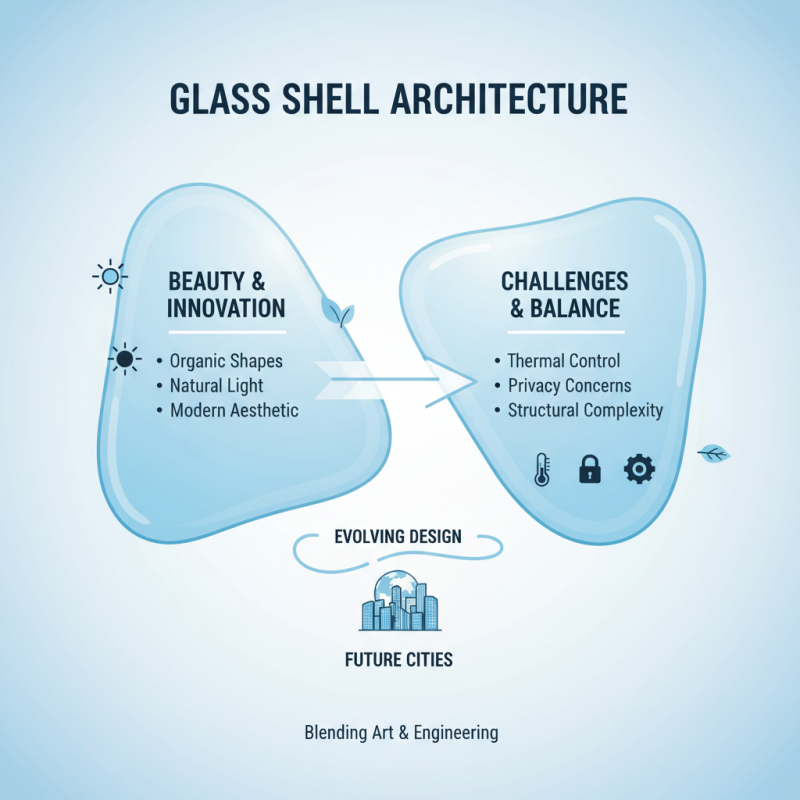 GLASS SHELL ARCHITECTURE

BEAUTY & INNOVATION

• Organic Shapes
• Natural Light
• Modern Aesthetic

CHALLENGES & BALANCE

• Thermal Control
• Privacy Concerns
• Structural Complexity

EVOLVING DESIGN

FUTURE CITIES

Blending Art & Engineering